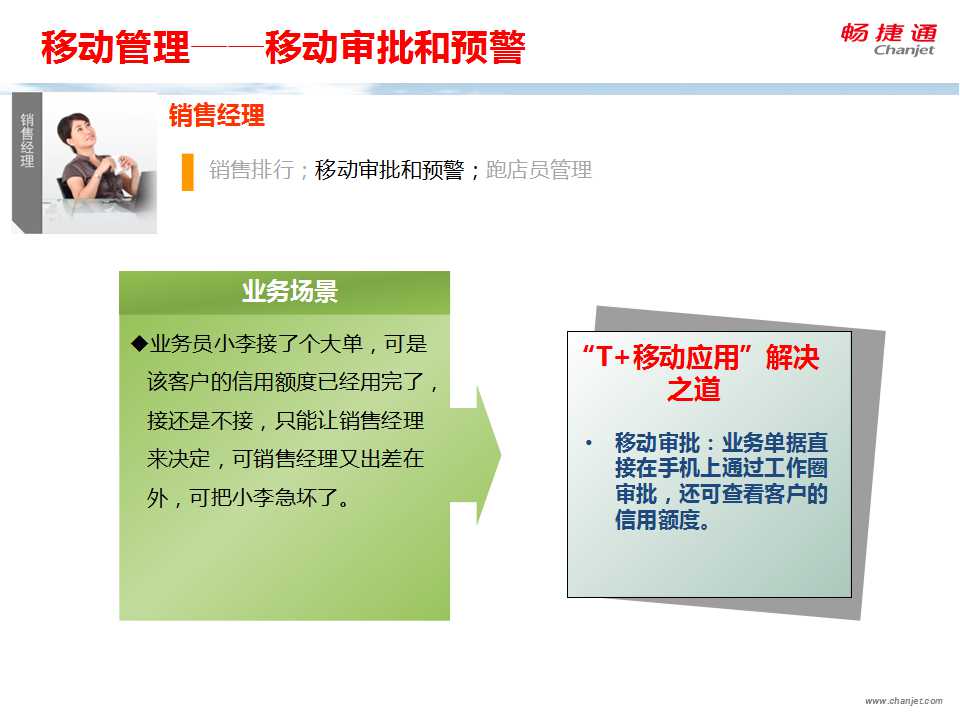 移动管理——移动审批和预警

畅捷通
Chanjet

销售经理

销售经理

销售排行；移动审批和预警；跑店员管理

业务场景

◆业务员小李接了个大单，可是该客户的信用额度已经用完了，接还是不接，只能让销售经理来决定，可销售经理又出差在外，可把小李急坏了。

“T+移动应用”解决之道

• 移动审批：业务单据直接在手机上通过工作圈审批，还可查看客户的信用额度。

www.chanjet.com